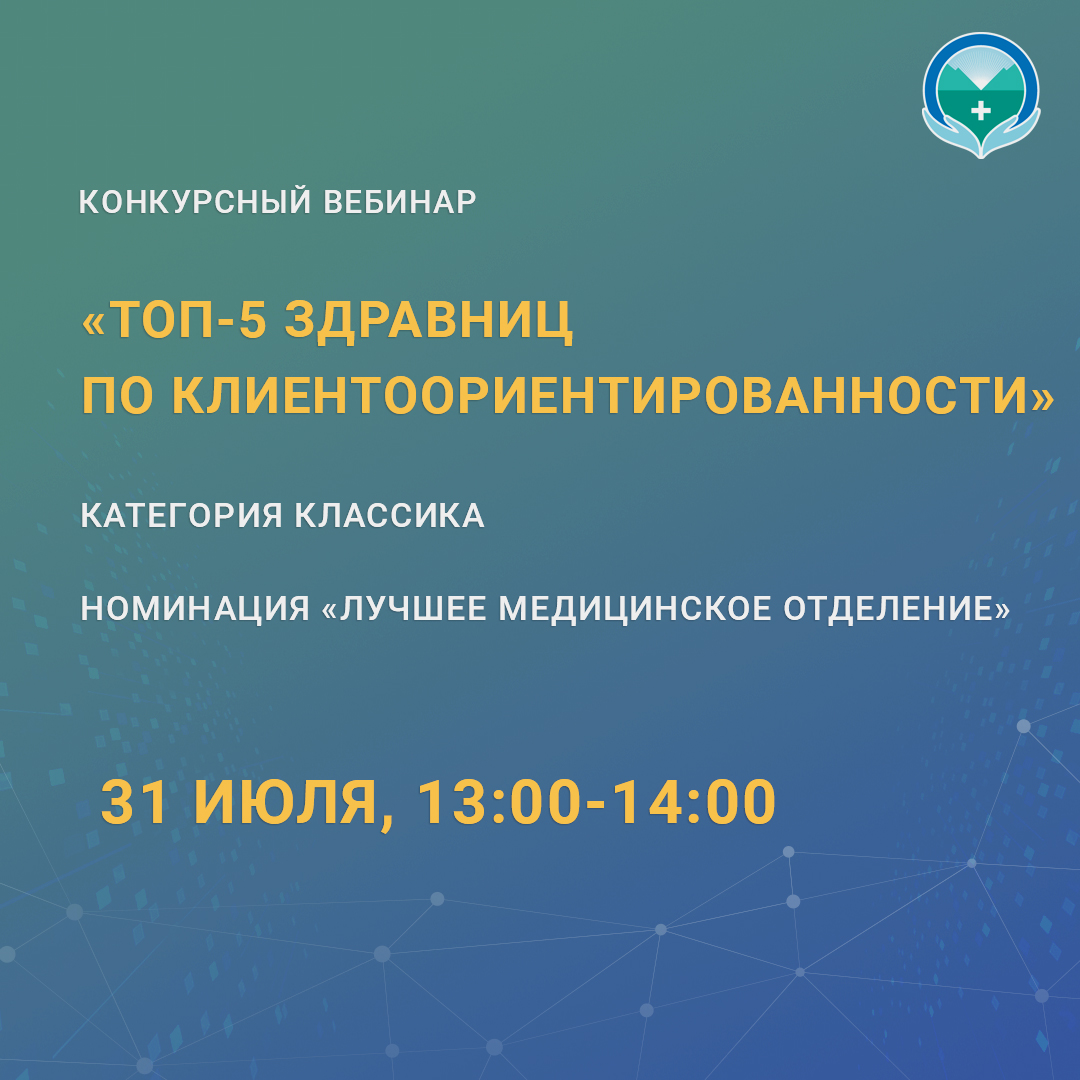 КОНКУРСНЫЙ ВЕБИНАР

«ТОП-5 ЗДРАВНИЦ ПО КЛИЕНТООРИЕНТИРОВАННОСТИ»

КАТЕГОРИЯ КЛАССИКА

НОМИНАЦИЯ «ЛУЧШЕЕ МЕДИЦИНСКОЕ ОТДЕЛЕНИЕ»

31 ИЮЛЯ, 13:00-14:00